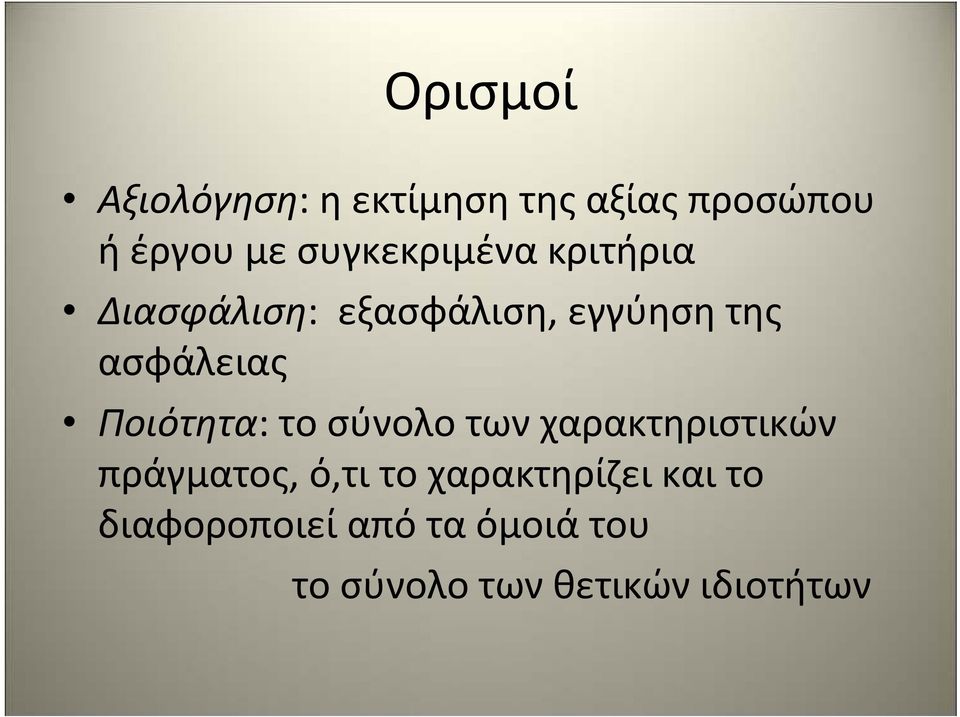 Ορισμοί

• Αξιολόγηση: η εκτίμηση της αξίας προσώπου ή έργου με συγκεκριμένα κριτήρια

• Διασφάλιση: εξασφάλιση, εγγύηση της ασφάλειας

• Ποιότητα: το σύνολο των χαρακτηριστικών πράγματος, ό,τι το χαρακτηρίζει και το διαφοροποιεί από τα όμοιά του

το σύνολο των θετικών ιδιοτήτων